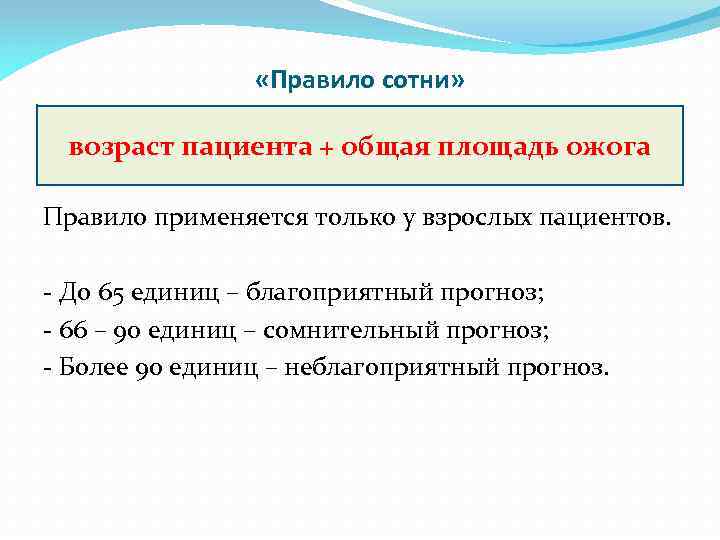 «Правило сотни»

возраст пациента + общая площадь ожога

Правило применяется только у взрослых пациентов.

- До 65 единиц – благоприятный прогноз;
- 66 – 90 единиц – сомнительный прогноз;
- Более 90 единиц – неблагоприятный прогноз.